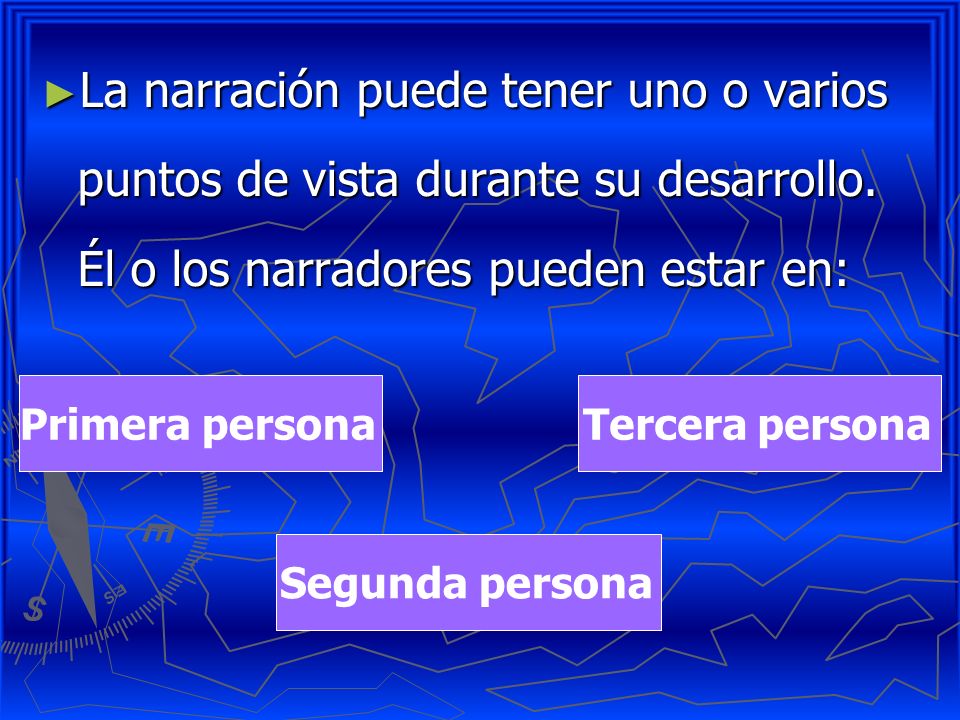 ►La narración puede tener uno o varios puntos de vista durante su desarrollo. Él o los narradores pueden estar en:

Primera persona

Tercera persona

Segunda persona